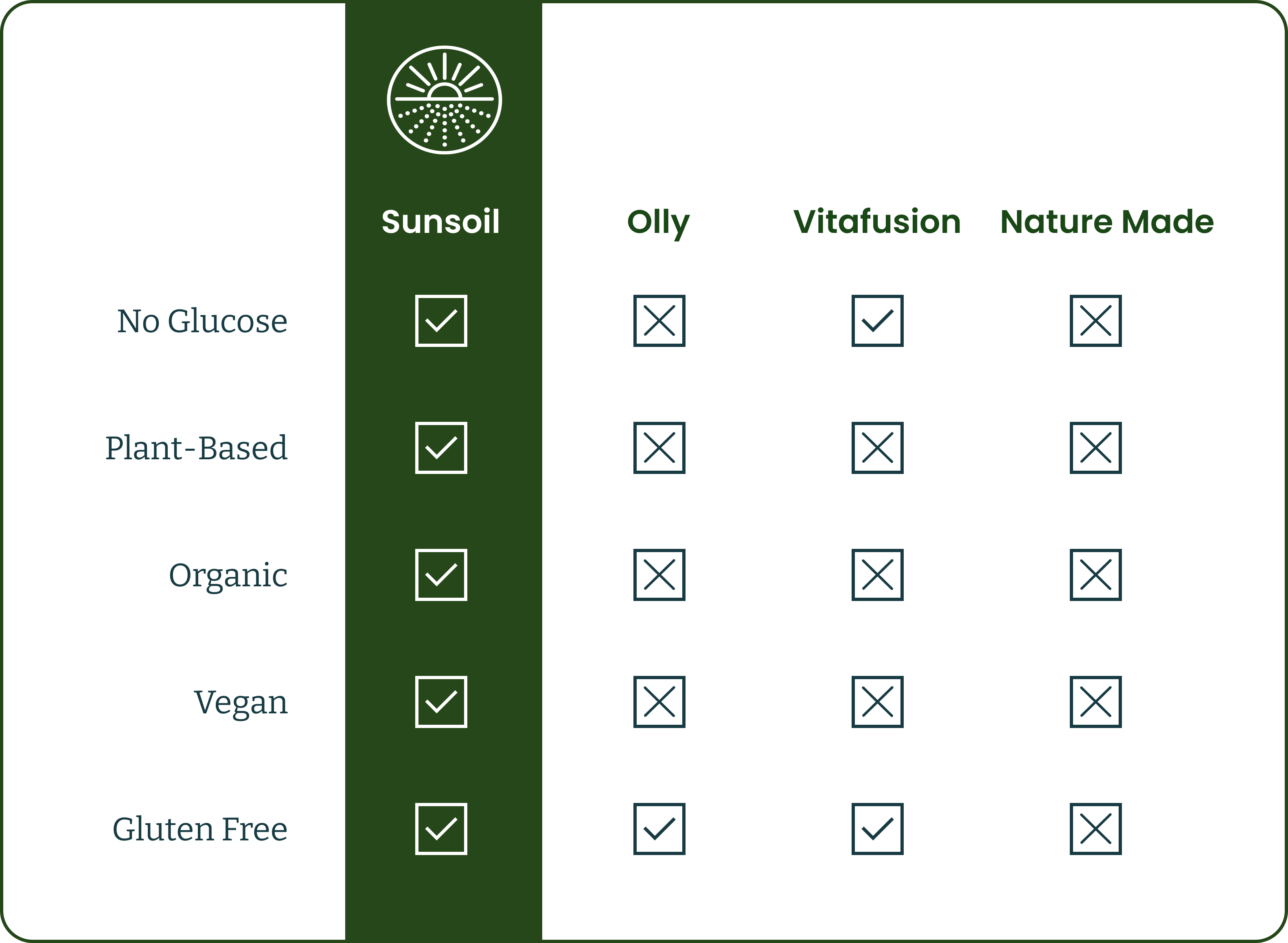 |  | Sunsoil | Olly | Vitafusion | Nature Made |
|---|---|---|---|---|
| No Glucose | ✓ | ✗ | ✓ | ✗ |
| Plant-Based | ✓ | ✗ | ✗ | ✗ |
| Organic | ✓ | ✗ | ✗ | ✗ |
| Vegan | ✓ | ✗ | ✗ | ✗ |
| Gluten Free | ✓ | ✓ | ✓ | ✗ |